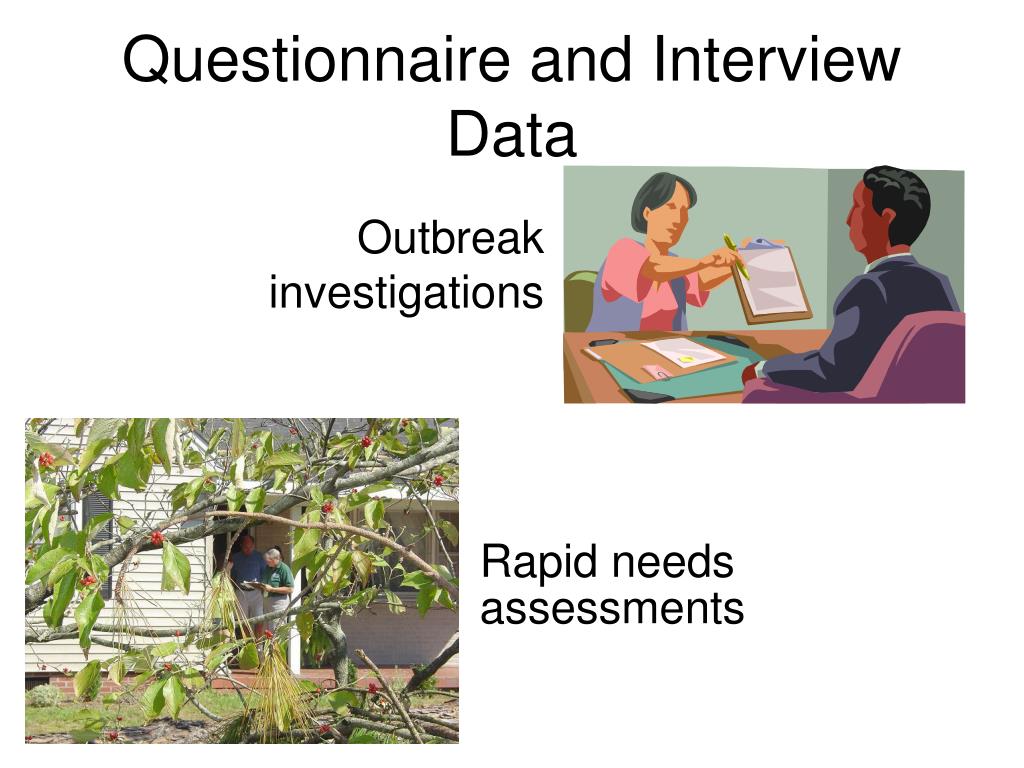 Questionnaire and Interview Data

Outbreak investigations

Rapid needs assessments